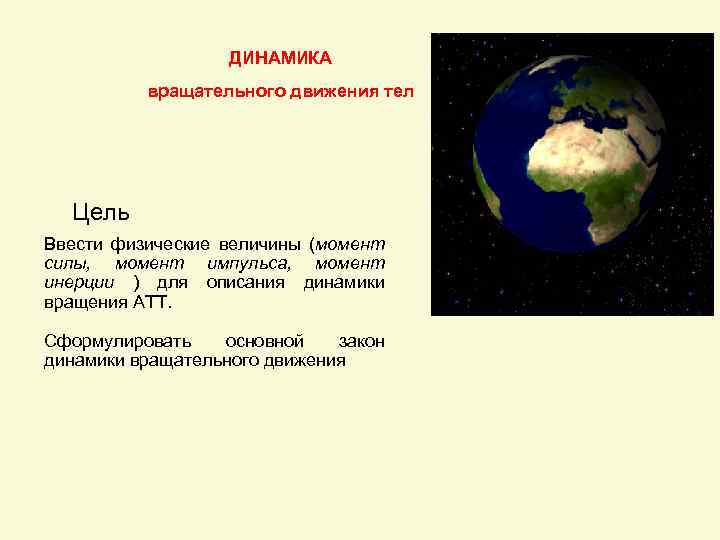 ДИНАМИКА

вращательного движения тел

Цель

Ввести физические величины (момент силы, момент импульса, момент инерции ) для описания динамики вращения АТТ.

Сформулировать основной закон динамики вращательного движения